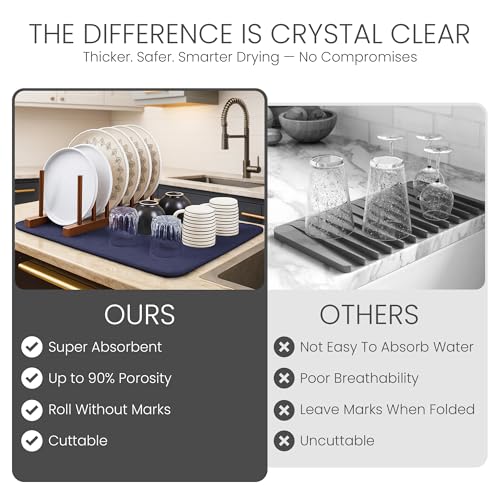 THE DIFFERENCE IS CRYSTAL CLEAR
Thicker. Safer. Smarter Drying — No Compromises

OURS
Super Absorbent
Up to 90% Porosity
Roll Without Marks
Cuttable

OTHERS
Not Easy To Absorb Water
Poor Breathability
Leave Marks When Folded
Uncuttable